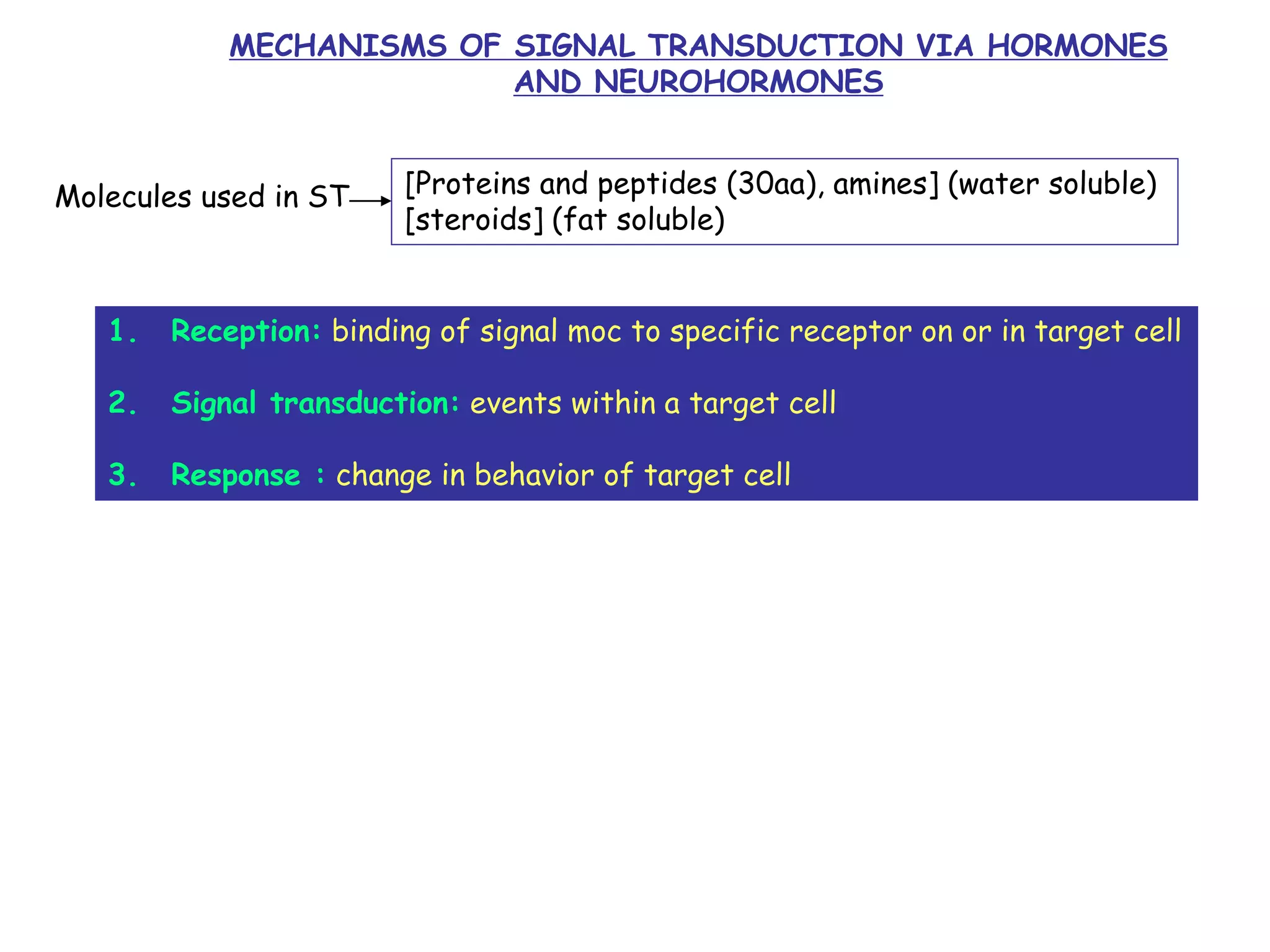 MECHANISMS OF SIGNAL TRANSDUCTION VIA HORMONES AND NEUROHORMONES

Molecules used in ST

[Proteins and peptides (30aa), amines] (water soluble)
[steroids] (fat soluble)

1. Reception: binding of signal moc to specific receptor on or in target cell

2. Signal transduction: events within a target cell

3. Response : change in behavior of target cell